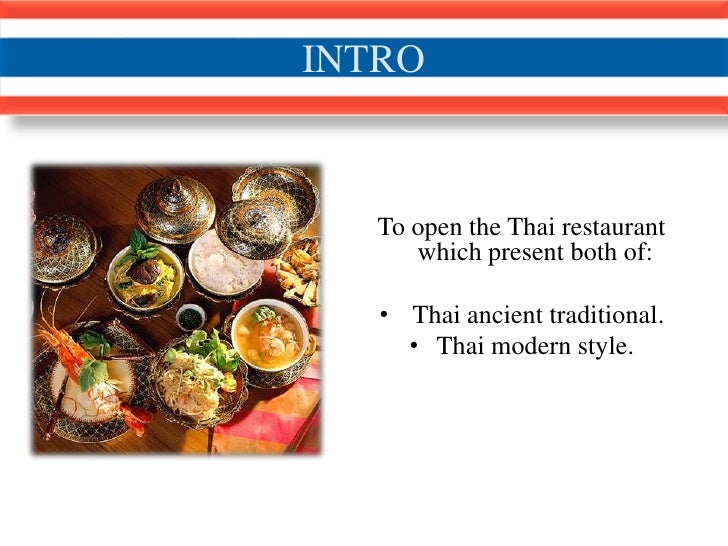 INTRO

To open the Thai restaurant which present both of:

• Thai ancient traditional.
• Thai modern style.